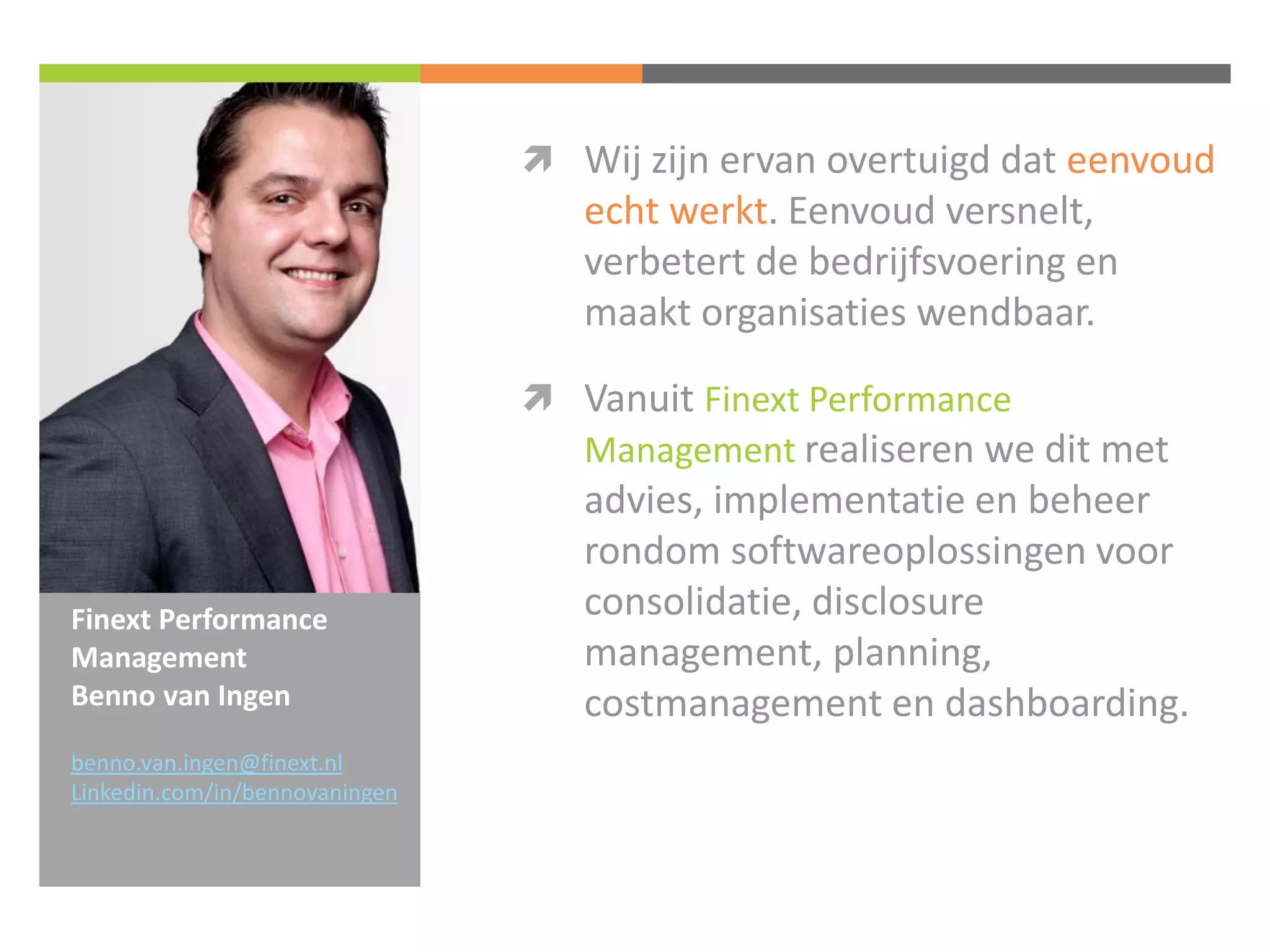 Finext Performance Management
Benno van Ingen

benno.van.ingen@finext.nl
Linkedin.com/in/bennovaningen

Wij zijn ervan overtuigd dat eenvoud echt werkt. Eenvoud versnelt, verbetert de bedrijfsvoering en maakt organisaties wendbaar.

Vanuit Finext Performance Management realiseren we dit met advies, implementatie en beheer rondom softwareoplossingen voor consolidatie, disclosure management, planning, costmanagement en dashboarding.